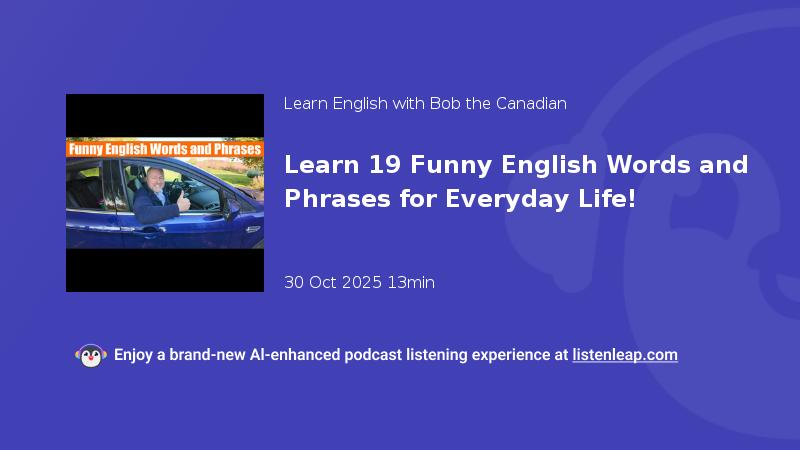 Funny English Words and Phrases

Learn English with Bob the Canadian

Learn 19 Funny English Words and Phrases for Everyday Life!

30 Oct 2025 13min

Enjoy a brand-new AI-enhanced podcast listening experience at listenleap.com